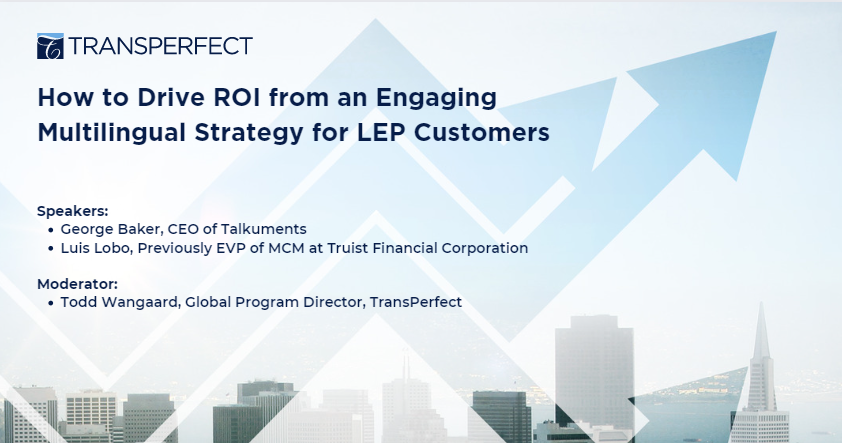 TRANSPERFECT

How to Drive ROI from an Engaging Multilingual Strategy for LEP Customers

Speakers:
• George Baker, CEO of Talkuments
• Luis Lobo, Previously EVP of MCM at Truist Financial Corporation

Moderator:
• Todd Wangaard, Global Program Director, TransPerfect